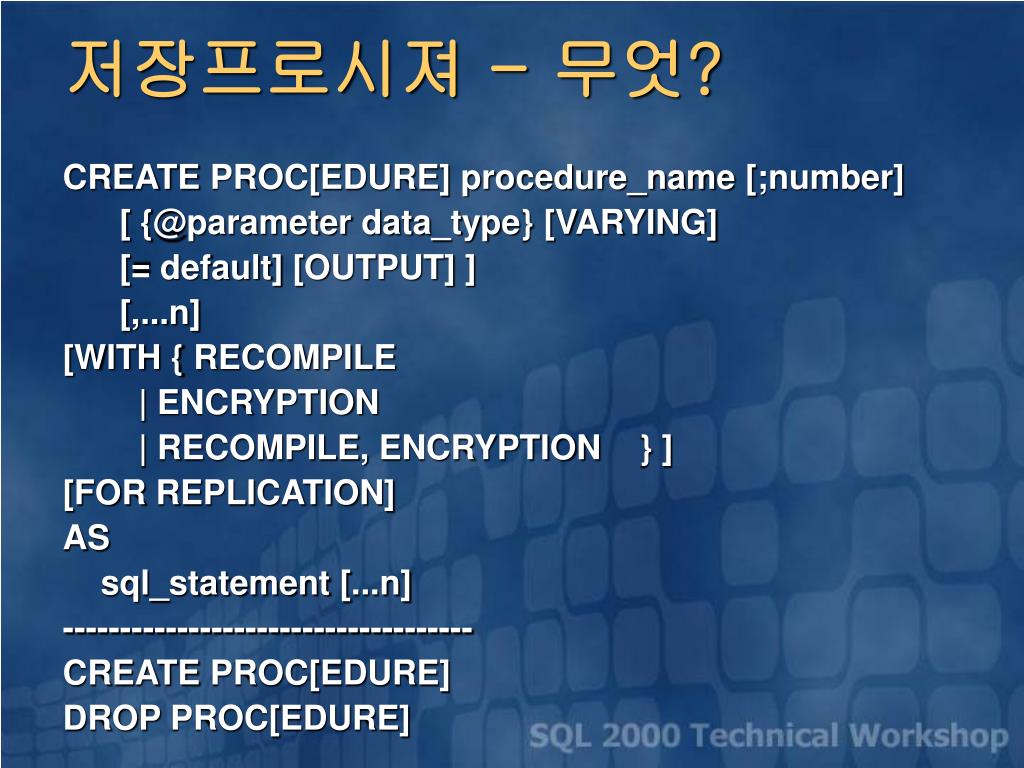 저장프로시져 – 무엇?

CREATE PROC[EDURE] procedure_name [;number]
[ {@parameter data_type} [VARYING]
[= default] [OUTPUT] ]
[,...n]
[WITH { RECOMPILE
| ENCRYPTION
| RECOMPILE, ENCRYPTION } ]
[FOR REPLICATION]
AS
sql_statement [...n]
----------------------------------
CREATE PROC[EDURE]
DROP PROC[EDURE]

SQL 2000 Technical Workshop